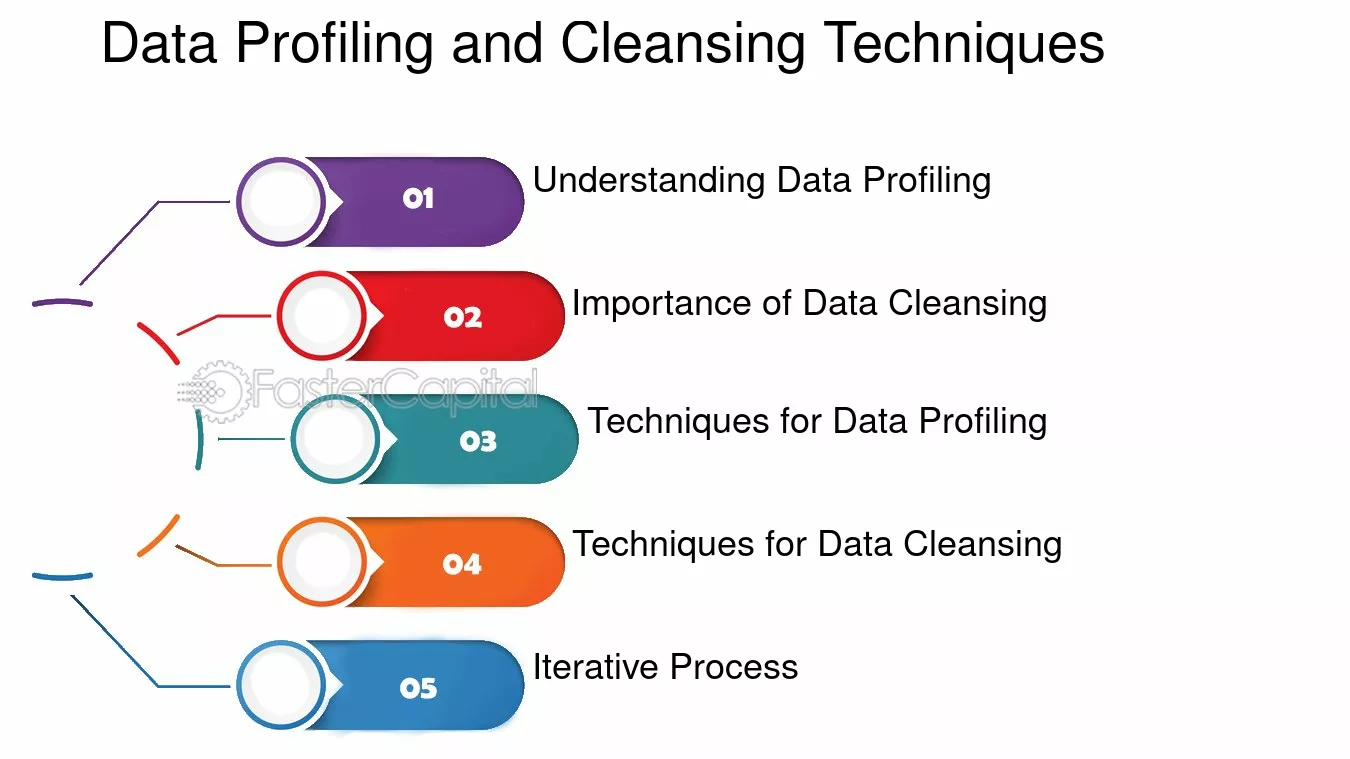 Data Profiling and Cleansing Techniques

01 Understanding Data Profiling

02 Importance of Data Cleansing

FasterCapital

03 Techniques for Data Profiling

04 Techniques for Data Cleansing

05 Iterative Process